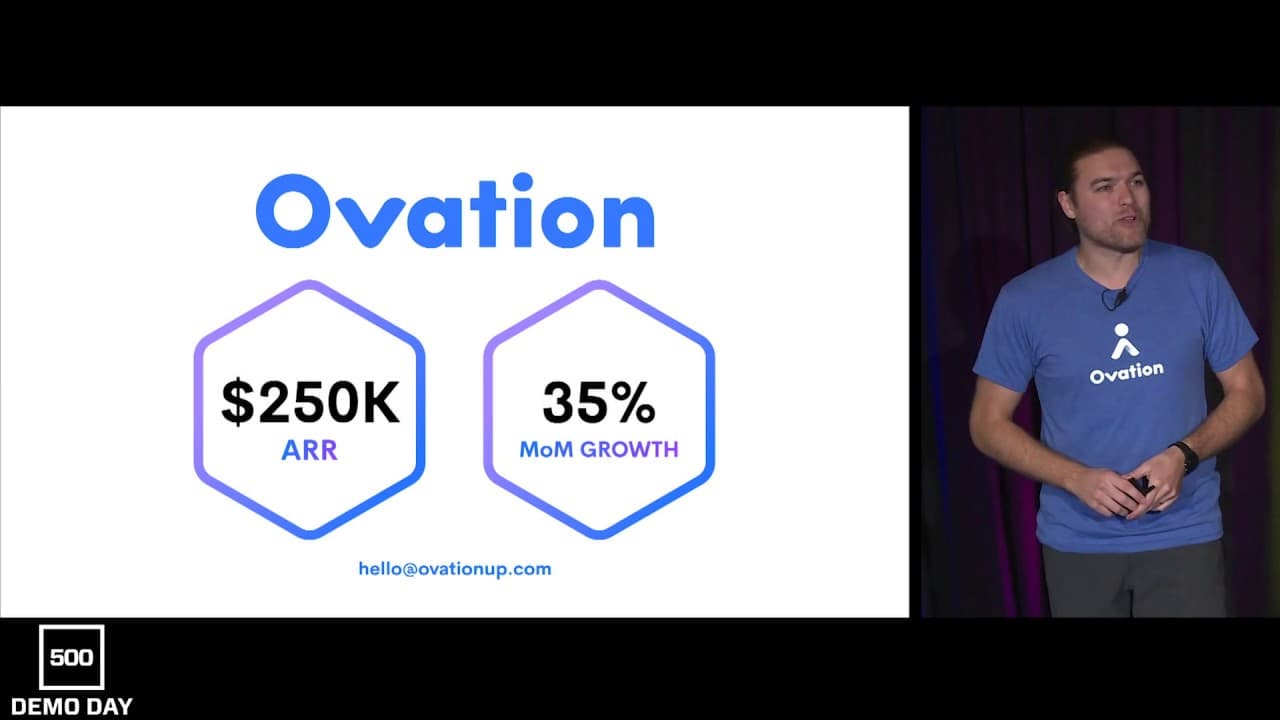 Ovation

$250K
ARR

35%
MoM GROWTH

hello@ovationup.com

Ovation

500
DEMO DAY